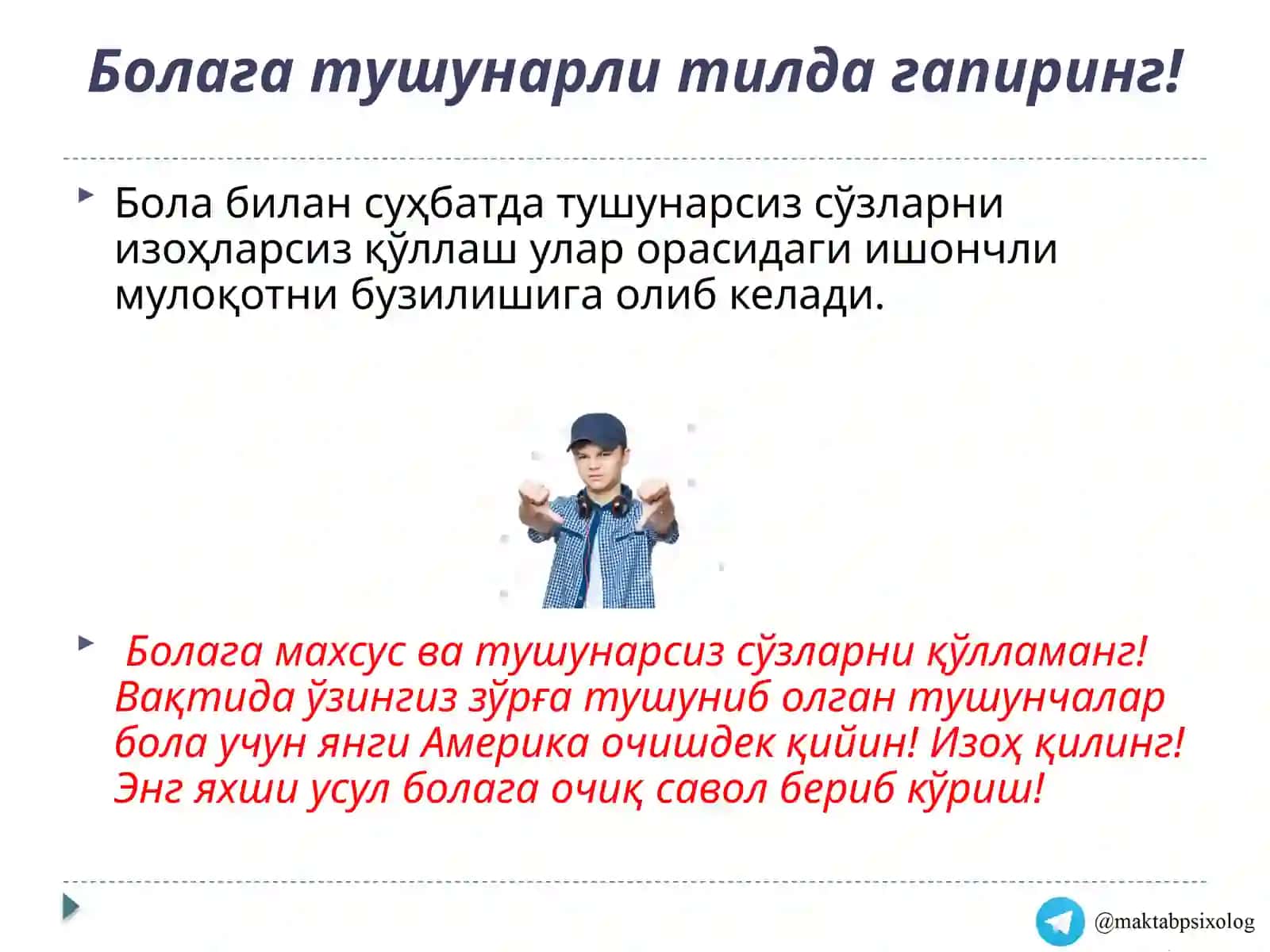 Болага тушунарли тилда гапиринг!

Бола билан суҳбатда тушунарсиз сўзларни изоҳларсиз қўллаш улар орасидаги ишончли мулоқотни бузилишига олиб келади.

Болага махсус ва тушунарсиз сўзларни қўлламанг! Вақтида ўзингиз зўрға тушуниб олган тушунчалар бола учун янги Америка очишдек қийин! Изоҳ қилинг! Энг яхши усул болага очиқ савол бериб кўриш!

@maktabpsixolog